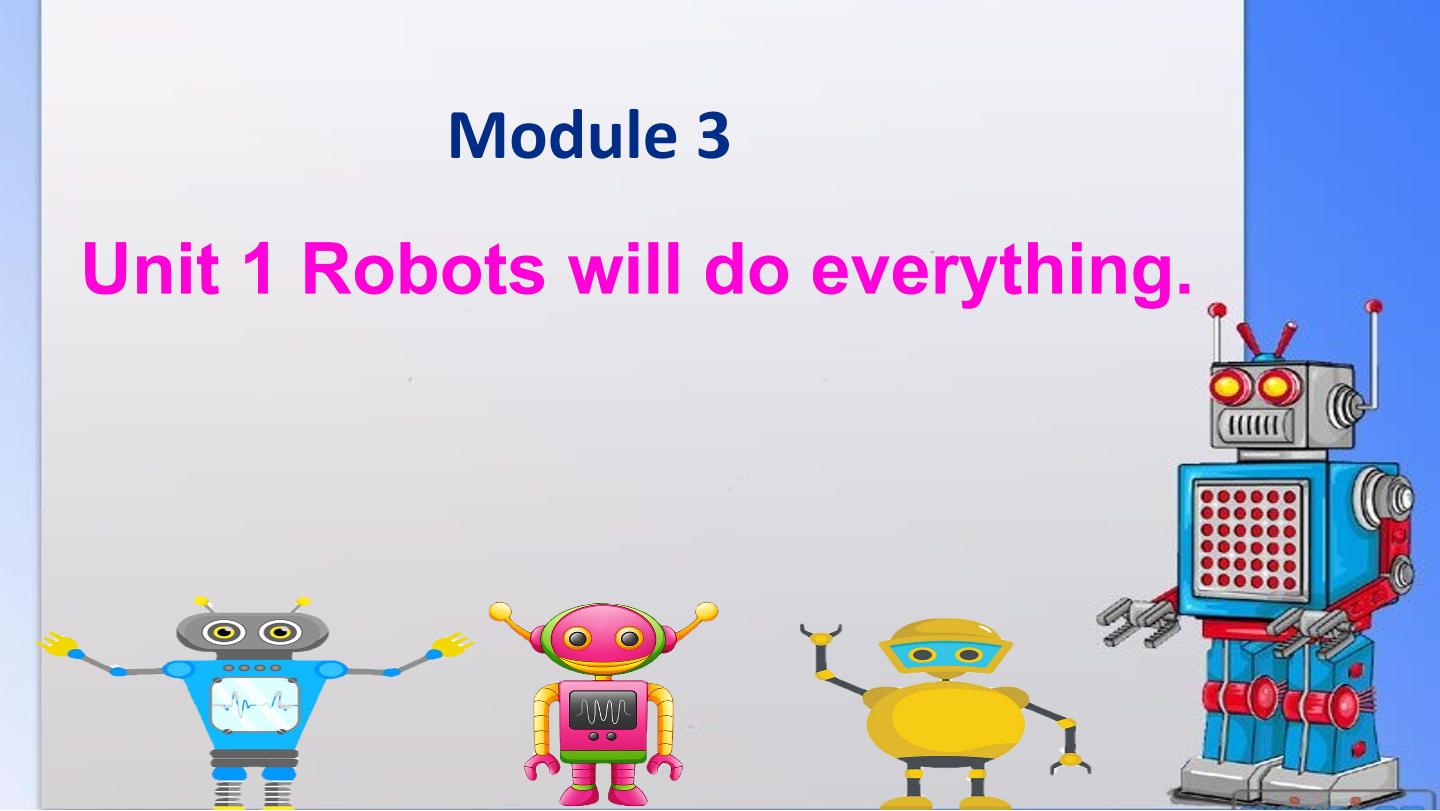 Module 3

Unit 1 Robots will do everything.